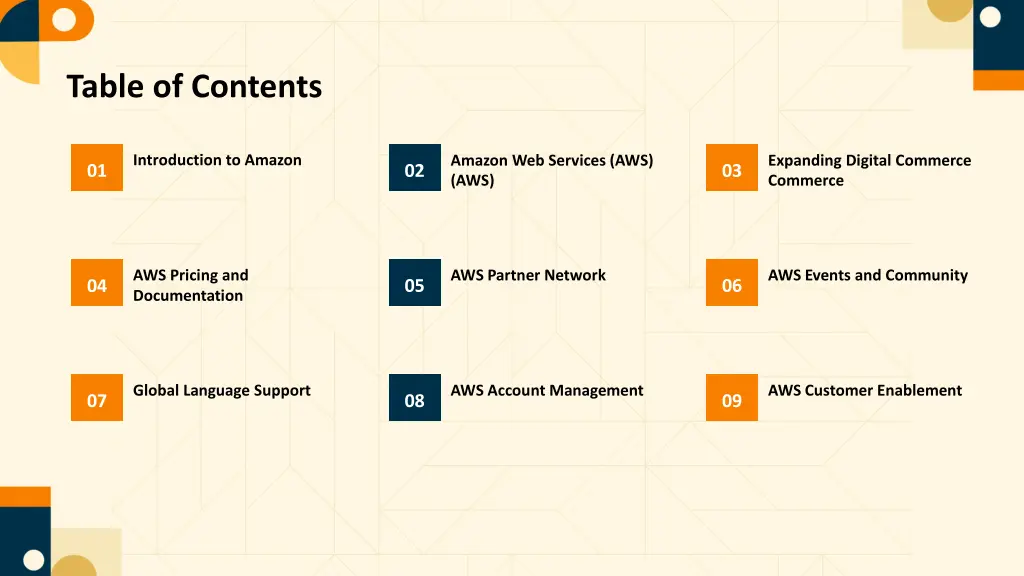 Table of Contents

01
Introduction to Amazon

02
Amazon Web Services (AWS) (AWS)

03
Expanding Digital Commerce Commerce

04
AWS Pricing and Documentation

05
AWS Partner Network

06
AWS Events and Community

07
Global Language Support

08
AWS Account Management

09
AWS Customer Enablement